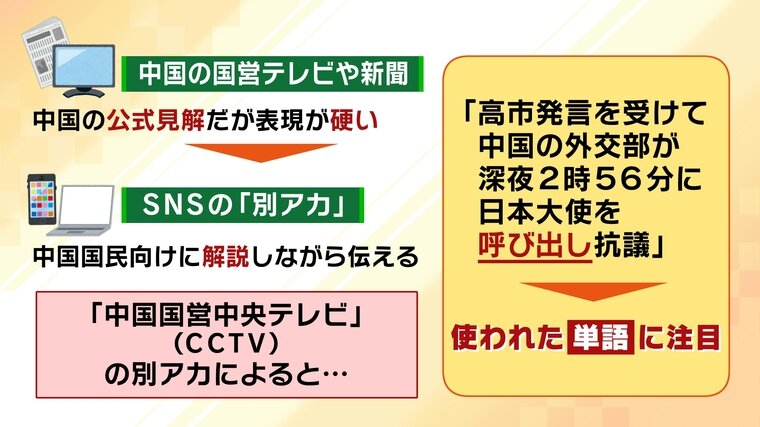 中国の国営テレビや新聞

中国の公式見解だが表現が硬い

SNSの「別アカ」

中国国民向けに解説しながら伝える

「中国国営中央テレビ」
（CCTV）
の別アカによると…

「高市発言を受けて
中国の外交部が
深夜２時５６分に
日本大使を
呼び出し抗議」

使われた単語に注目